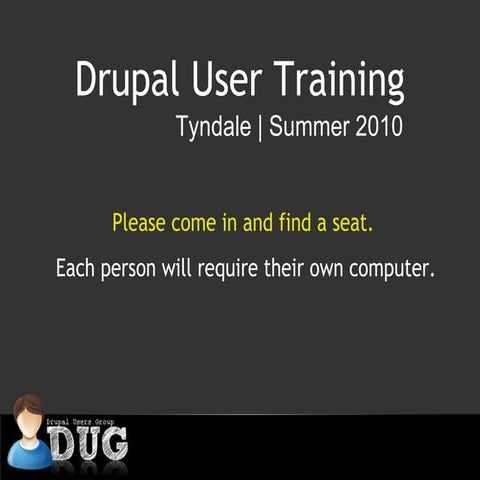 Drupal User Training

Tyndale | Summer 2010

Please come in and find a seat.

Each person will require their own computer.

Drupal Users Group

DUG